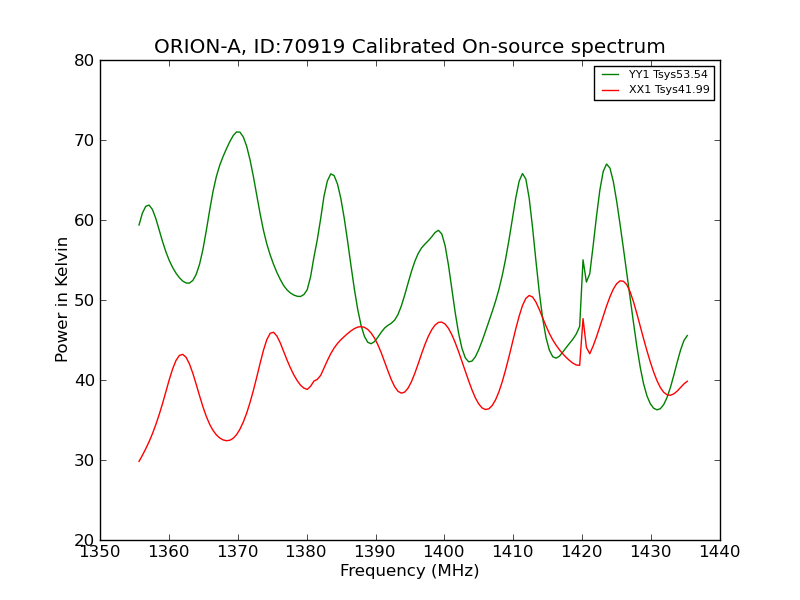 ORION-A, ID:70919 Calibrated On-source spectrum

YY1 Tsys53.54
XX1 Tsys41.99

Power in Kelvin

80
70
60
50
40
30
20

1350 1360 1370 1380 1390 1400 1410 1420 1430 1440

Frequency (MHz)